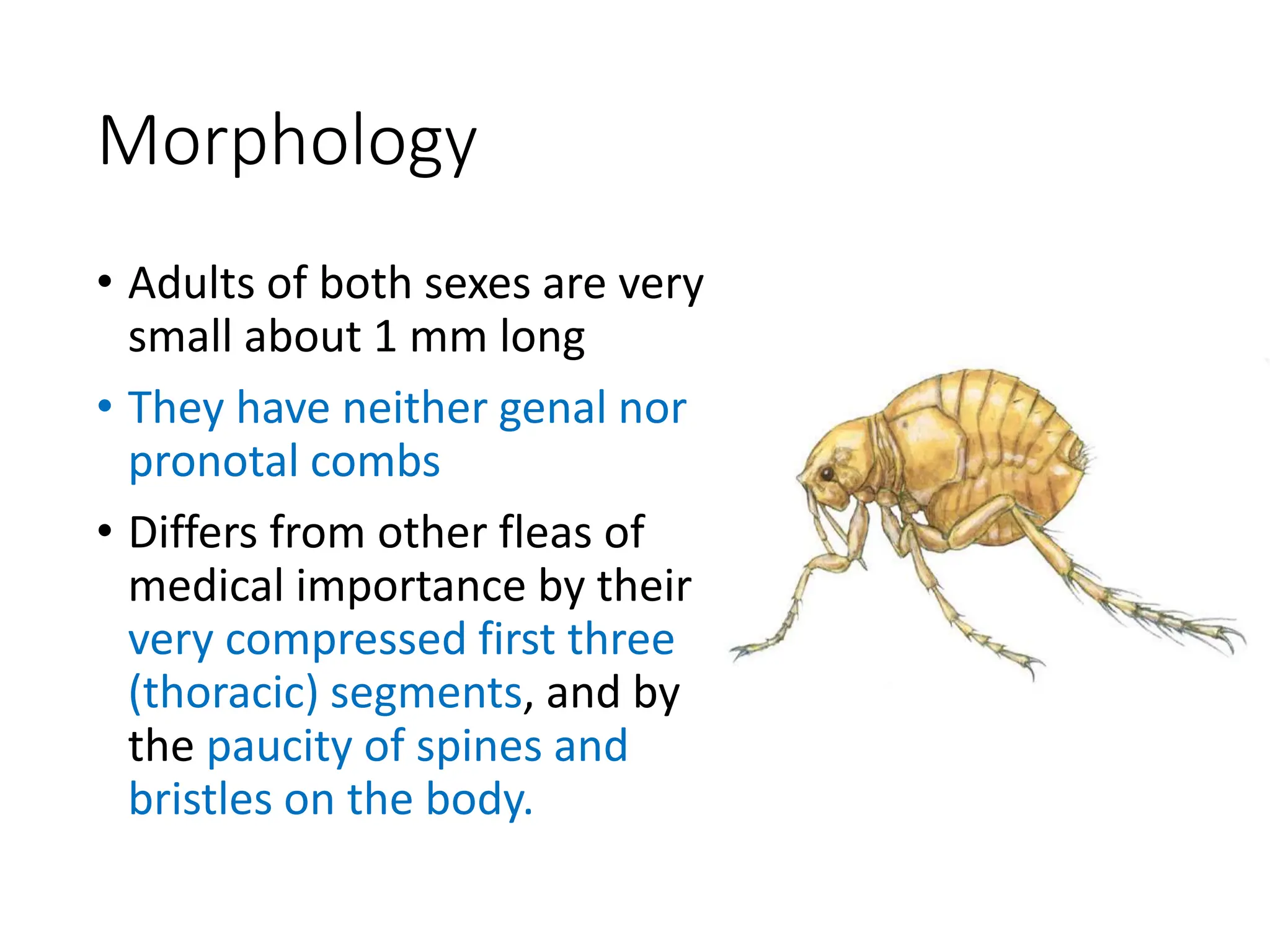 Morphology

• Adults of both sexes are very small about 1 mm long

• They have neither genal nor pronotal combs

• Differs from other fleas of medical importance by their very compressed first three (thoracic) segments, and by the paucity of spines and bristles on the body.